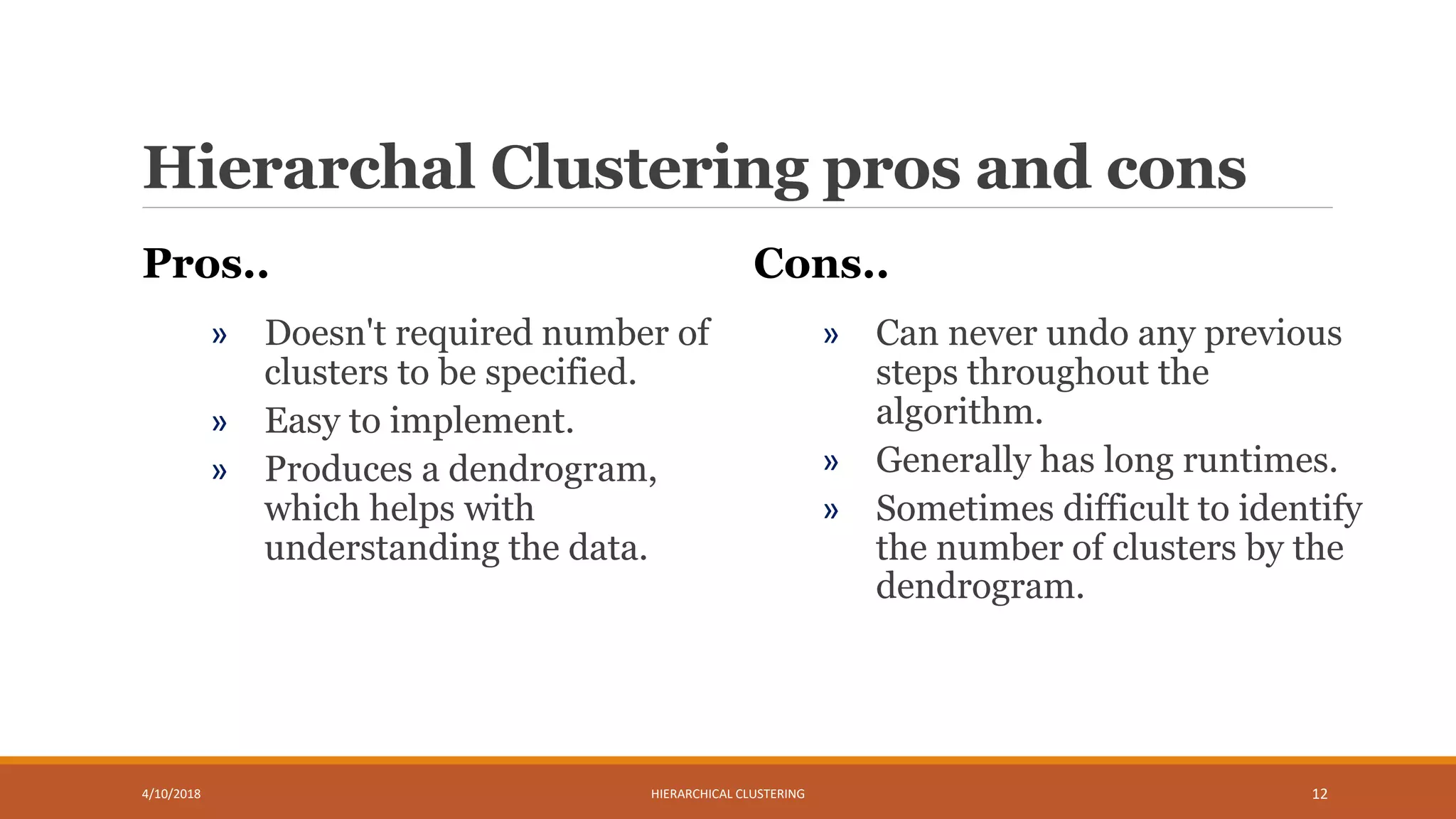 Hierarchal Clustering pros and cons

Pros..

» Doesn't required number of clusters to be specified.
» Easy to implement.
» Produces a dendrogram, which helps with understanding the data.

Cons..

» Can never undo any previous steps throughout the algorithm.
» Generally has long runtimes.
» Sometimes difficult to identify the number of clusters by the dendrogram.

4/10/2018 HIERARCHICAL CLUSTERING 12